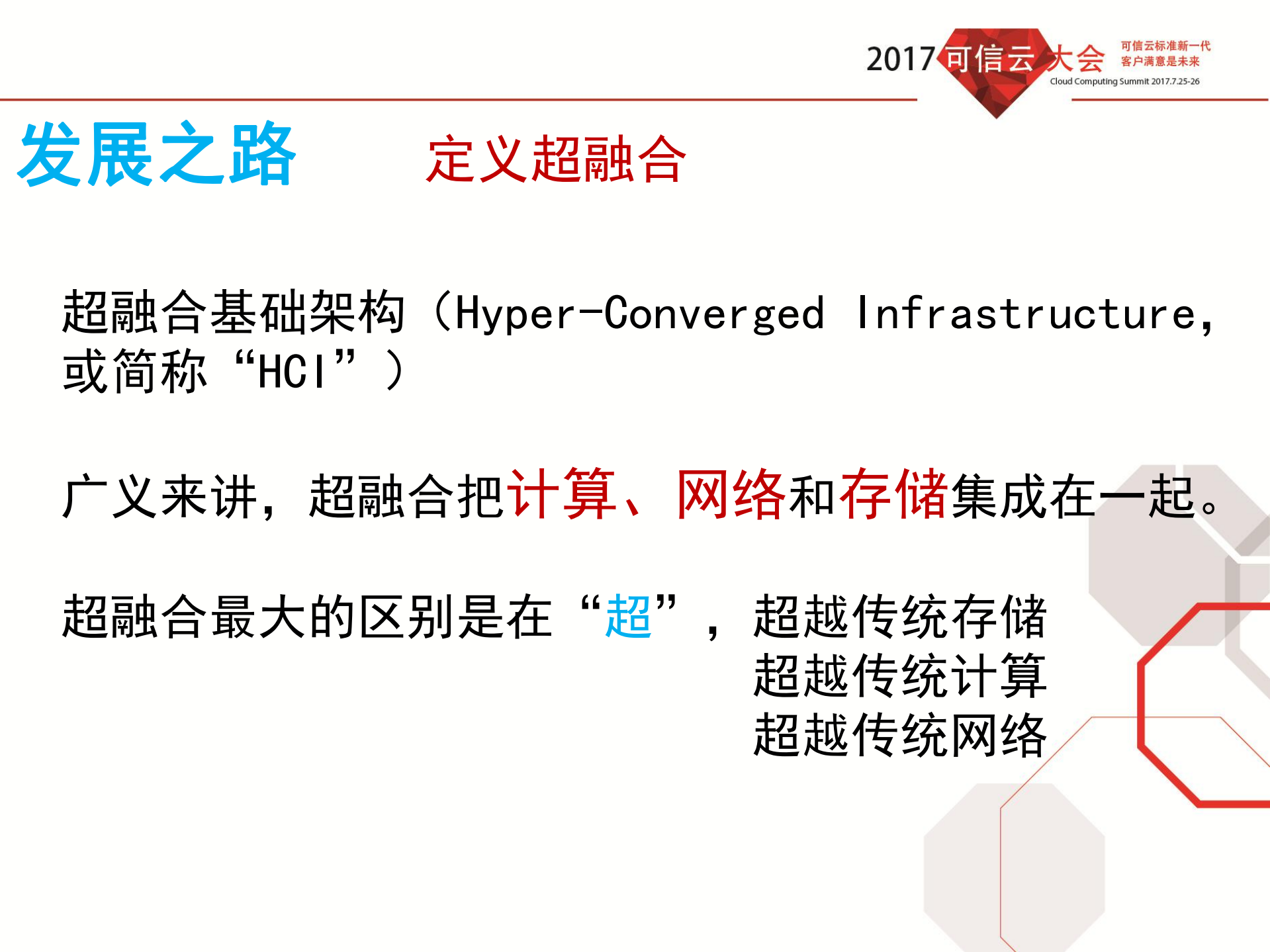 2017 可信云大会 可信云标准新一代 客户满意是未来 Cloud Computing Summit 2017.7.25-26

发展之路　定义超融合

超融合基础架构（Hyper-Converged Infrastructure，或简称“HCI”）

广义来讲，超融合把计算、网络和存储集成在一起。

超融合最大的区别是在“超”，超越传统存储
超越传统计算
超越传统网络